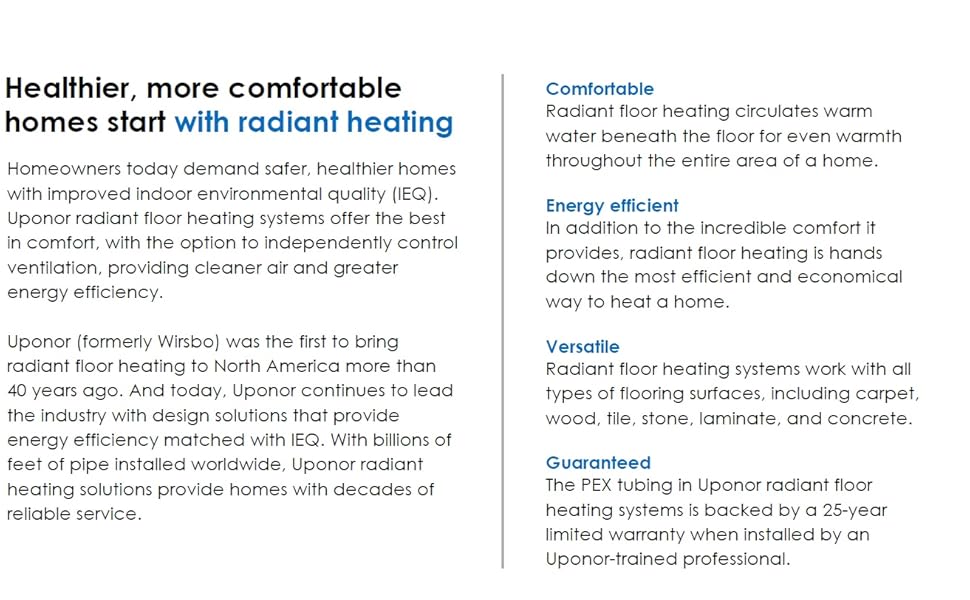 Healthier, more comfortable homes start with radiant heating

Homeowners today demand safer, healthier homes with improved indoor environmental quality (IEQ). Uponor radiant floor heating systems offer the best in comfort, with the option to independently control ventilation, providing cleaner air and greater energy efficiency.

Uponor (formerly Wirsbo) was the first to bring radiant floor heating to North America more than 40 years ago. And today, Uponor continues to lead the industry with design solutions that provide energy efficiency matched with IEQ. With billions of feet of pipe installed worldwide, Uponor radiant heating solutions provide homes with decades of reliable service.

Comfortable
Radiant floor heating circulates warm water beneath the floor for even warmth throughout the entire area of a home.

Energy efficient
In addition to the incredible comfort it provides, radiant floor heating is hands down the most efficient and economical way to heat a home.

Versatile
Radiant floor heating systems work with all types of flooring surfaces, including carpet, wood, tile, stone, laminate, and concrete.

Guaranteed
The PEX tubing in Uponor radiant floor heating systems is backed by a 25-year limited warranty when installed by an Uponor-trained professional.